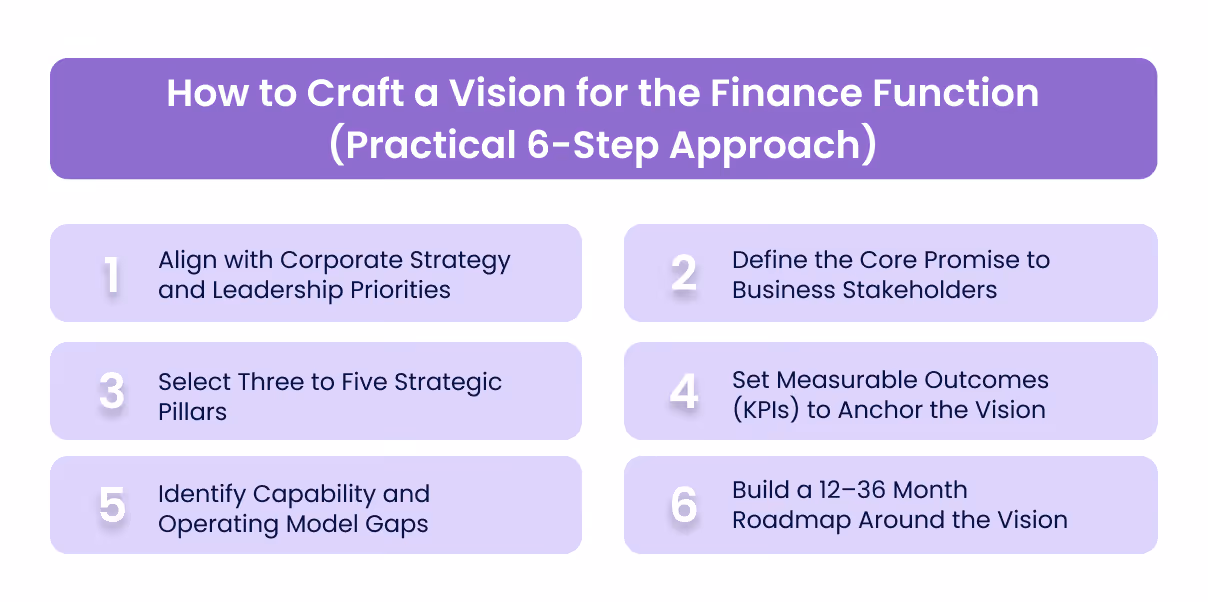 How to Craft a Vision for the Finance Function (Practical 6-Step Approach)

1 Align with Corporate Strategy and Leadership Priorities

2 Define the Core Promise to Business Stakeholders

3 Select Three to Five Strategic Pillars

4 Set Measurable Outcomes (KPIs) to Anchor the Vision

5 Identify Capability and Operating Model Gaps

6 Build a 12–36 Month Roadmap Around the Vision